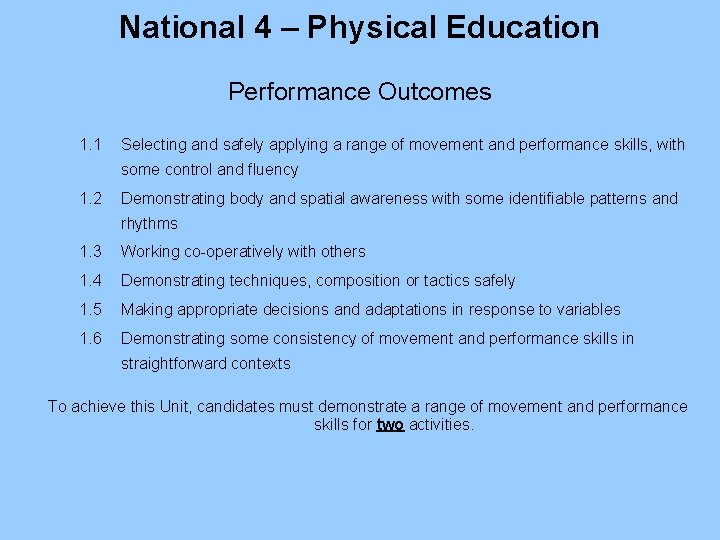 National 4 – Physical Education

Performance Outcomes

1.1 Selecting and safely applying a range of movement and performance skills, with some control and fluency

1.2 Demonstrating body and spatial awareness with some identifiable patterns and rhythms

1.3 Working co-operatively with others

1.4 Demonstrating techniques, composition or tactics safely

1.5 Making appropriate decisions and adaptations in response to variables

1.6 Demonstrating some consistency of movement and performance skills in straightforward contexts

To achieve this Unit, candidates must demonstrate a range of movement and performance skills for two activities.